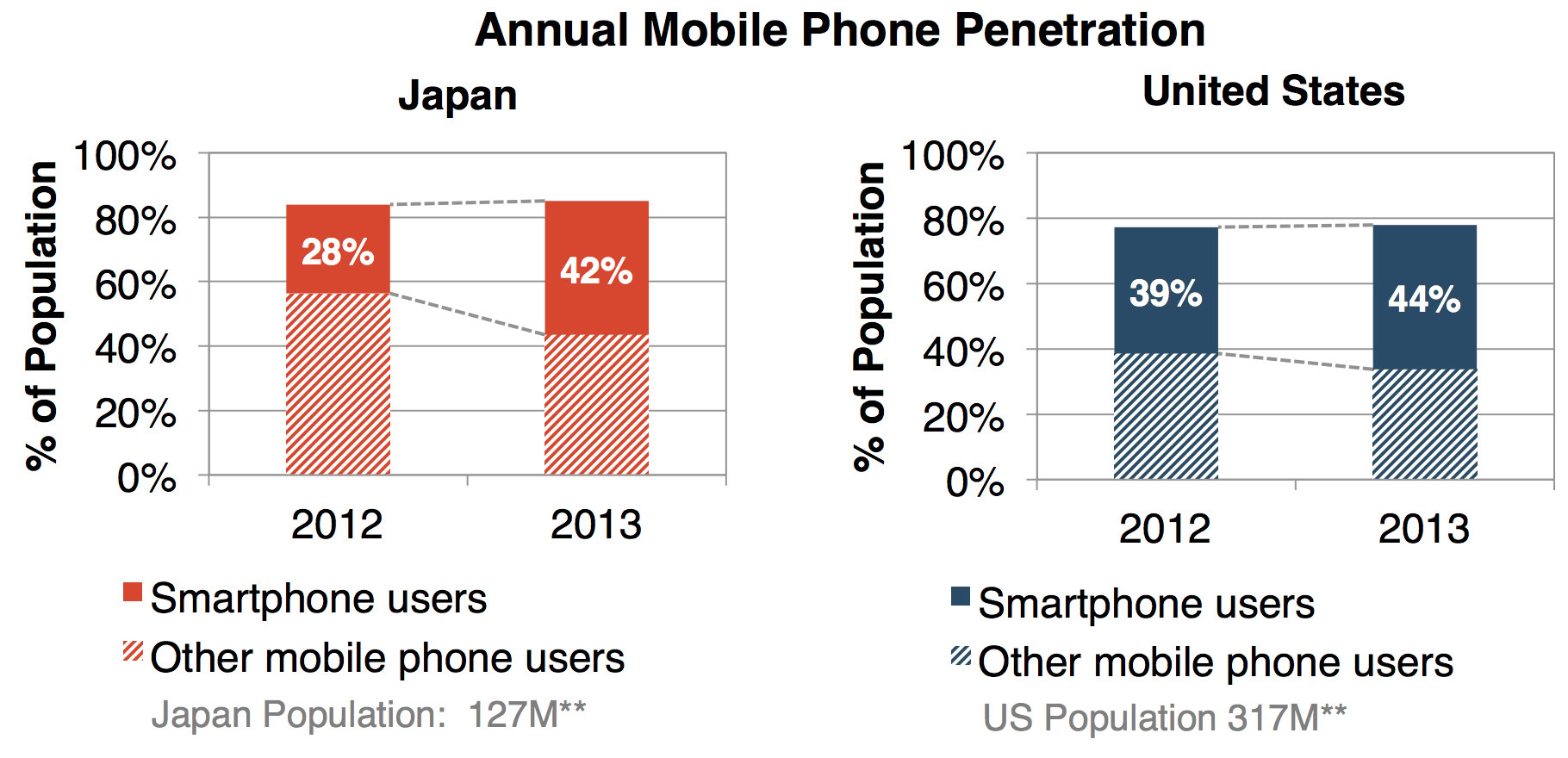 Annual Mobile Phone Penetration

Japan

% of Population

100%
80%
60%
40%
20%
0%

28%
42%

2012
2013

Smartphone users
Other mobile phone users
Japan Population: 127M**

United States

% of Population

100%
80%
60%
40%
20%
0%

39%
44%

2012
2013

Smartphone users
Other mobile phone users
US Population 317M**